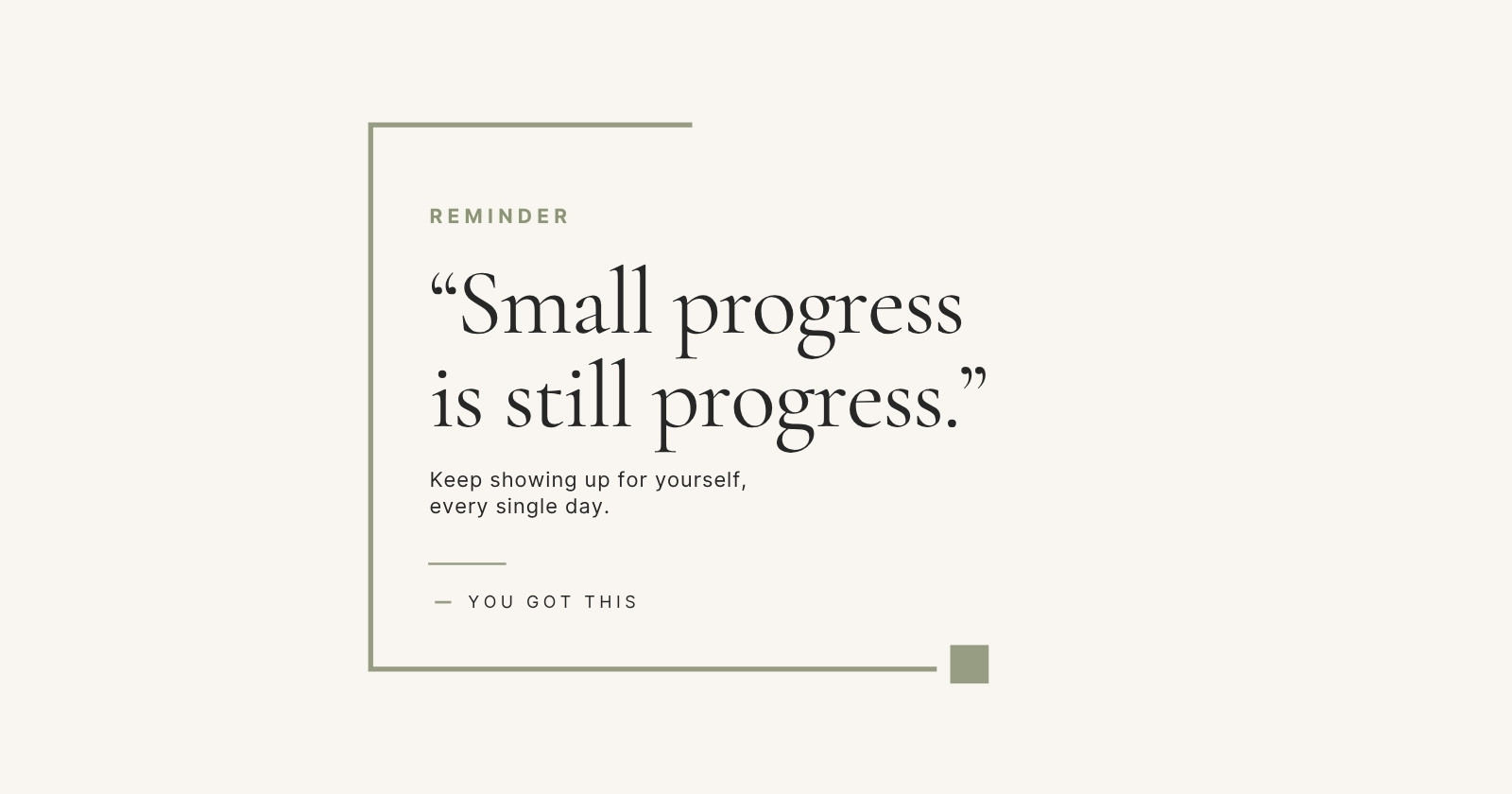 REMINDER

“Small progress is still progress.”

Keep showing up for yourself, every single day.

— YOU GOT THIS